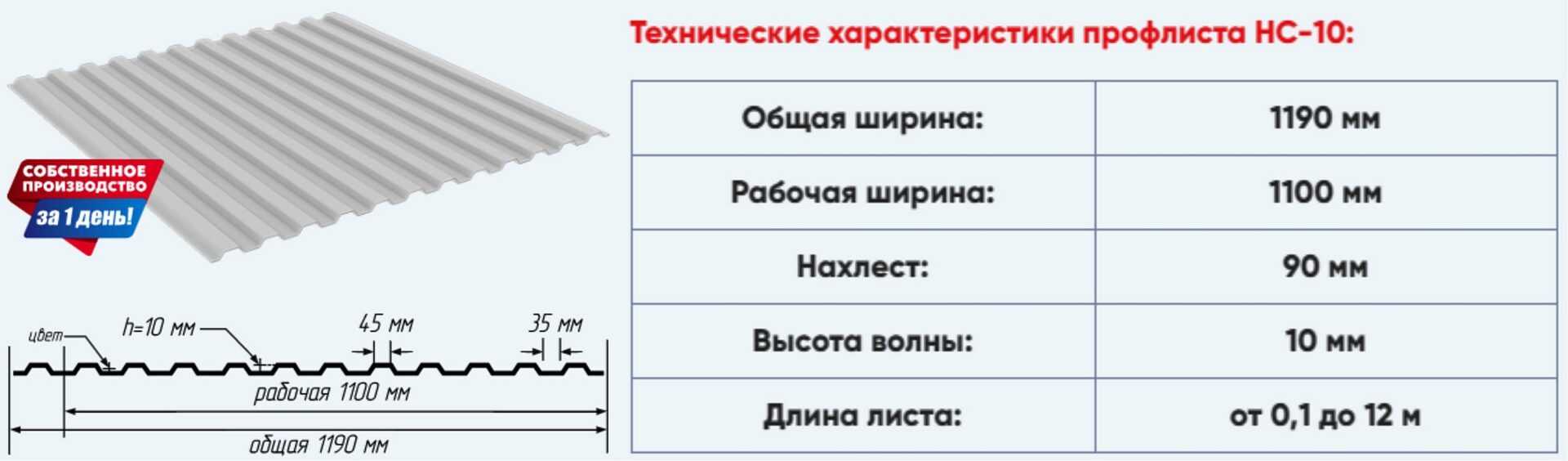 СОБСТВЕННОЕ ПРОИЗВОДСТВО за 1 день!

цвет
h=10 мм
45 мм
35 мм
рабочая 1100 мм
общая 1190 мм

Технические характеристики профлиста НС-10:

| Общая ширина: | 1190 мм |
|---|---|
| Рабочая ширина: | 1100 мм |
| Нахлест: | 90 мм |
| Высота волны: | 10 мм |
| Длина листа: | от 0,1 до 12 м |